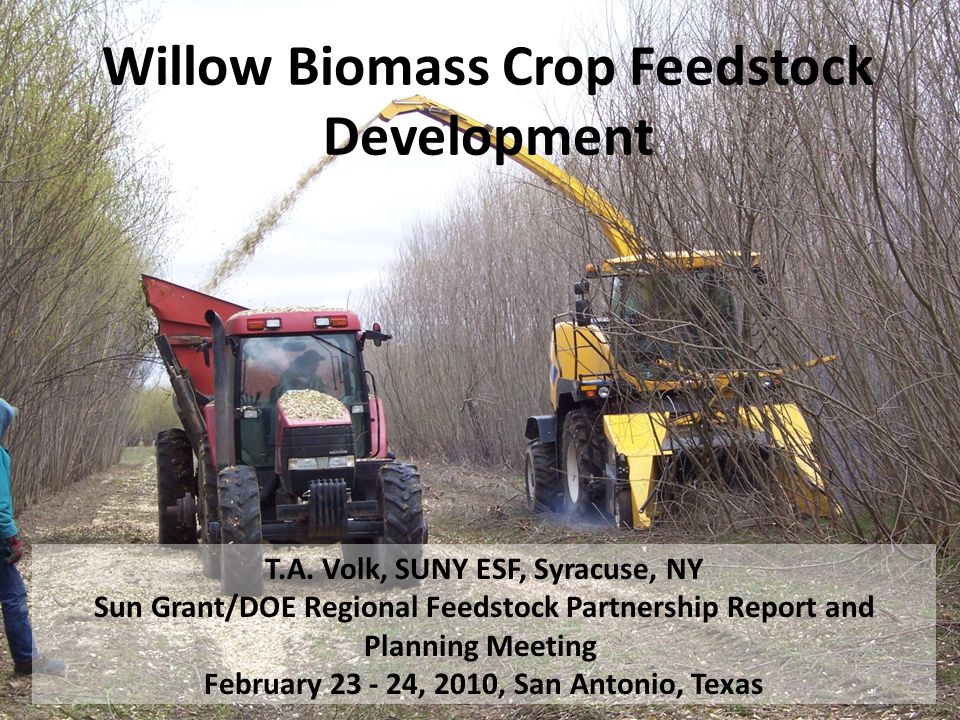 Willow Biomass Crop Feedstock Development

T.A. Volk, SUNY ESF, Syracuse, NY
Sun Grant/DOE Regional Feedstock Partnership Report and Planning Meeting
February 23 - 24, 2010, San Antonio, Texas